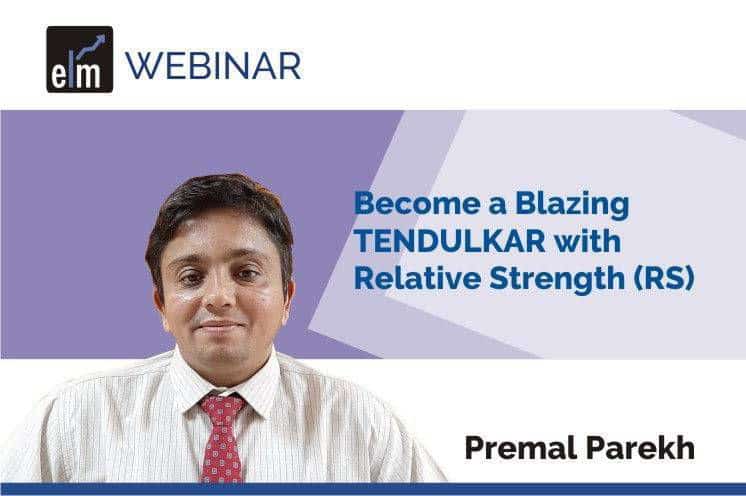 elm WEBINAR

Become a Blazing TENDULKAR with Relative Strength (RS)

Premal Parekh